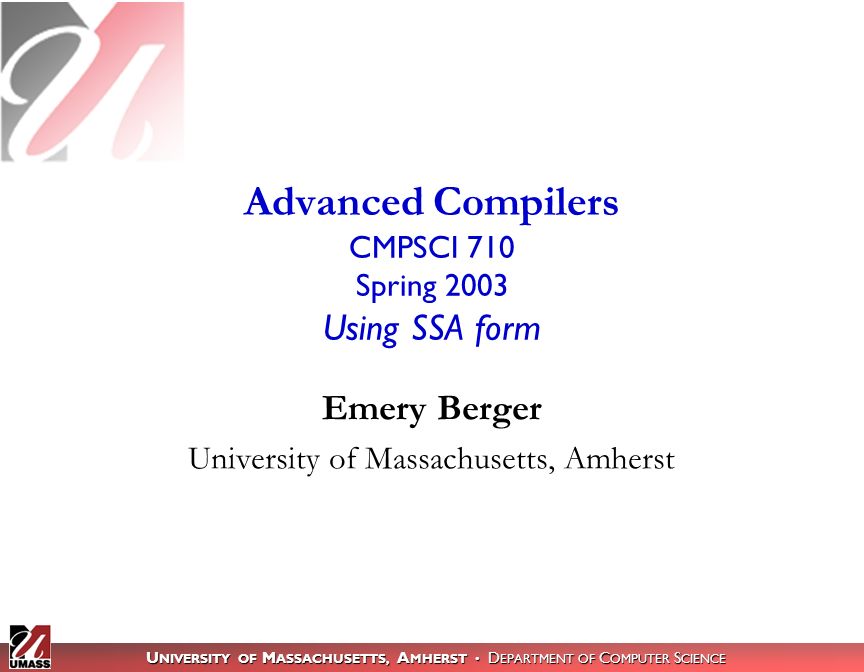 Advanced Compilers
CMPSCI 710
Spring 2003
Using SSA form

Emery Berger
University of Massachusetts, Amherst

UMASS

UNIVERSITY OF MASSACHUSETTS, AMHERST • DEPARTMENT OF COMPUTER SCIENCE